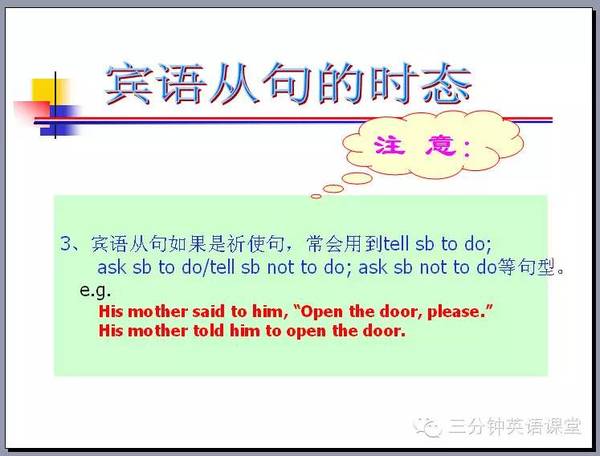 宾语从句的时态

注 意：

3、宾语从句如果是祈使句，常会用到tell sb to do; ask sb to do/tell sb not to do; ask sb not to do等句型。

e.g.

His mother said to him, “Open the door, please.”

His mother told him to open the door.

三分钟英语课堂